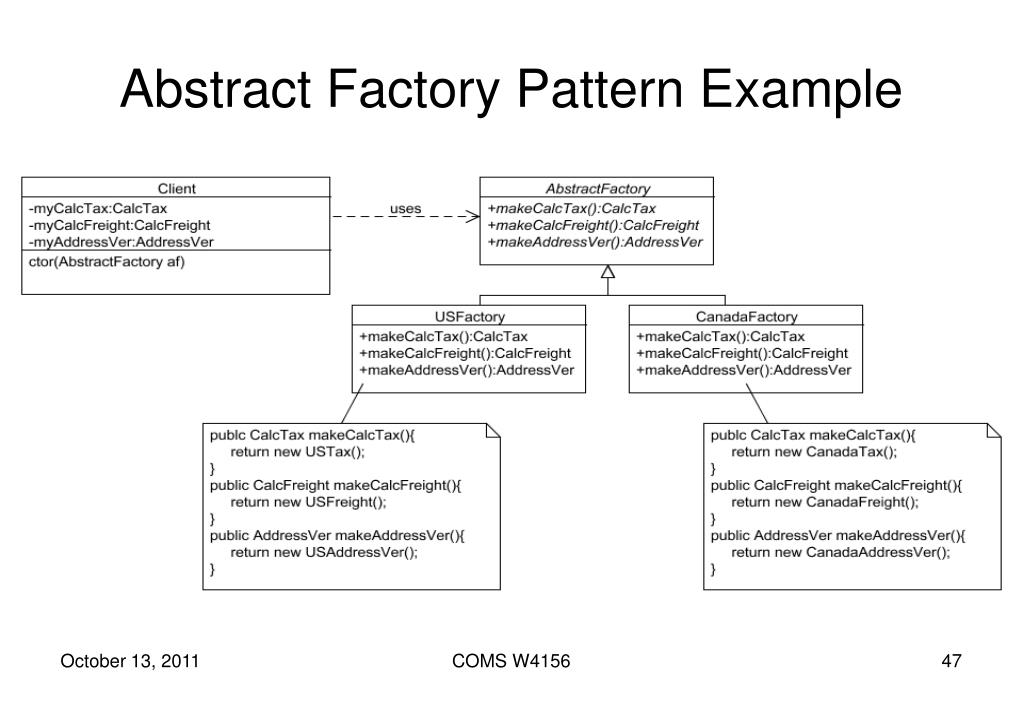 Abstract Factory Pattern Example

Client
-myCalcTax:CalcTax
-myCalcFreight:CalcFreight
-myAddressVer:AddressVer
ctor(AbstractFactory af)

uses

AbstractFactory
+makeCalcTax():CalcTax
+makeCalcFreight():CalcFreight
+makeAddressVer():AddressVer

USFactory
+makeCalcTax():CalcTax
+makeCalcFreight():CalcFreight
+makeAddressVer():AddressVer

CanadaFactory
+makeCalcTax():CalcTax
+makeCalcFreight():CalcFreight
+makeAddressVer():AddressVer

publc CalcTax makeCalcTax(){
return new USTax();
}
public CalcFreight makeCalcFreight(){
return new USFreight();
}
public AddressVer makeAddressVer(){
return new USAddressVer();
}

publc CalcTax makeCalcTax(){
return new CanadaTax();
}
public CalcFreight makeCalcFreight(){
return new CanadaFreight();
}
public AddressVer makeAddressVer(){
return new CanadaAddressVer();
}

October 13, 2011 COMS W4156 47